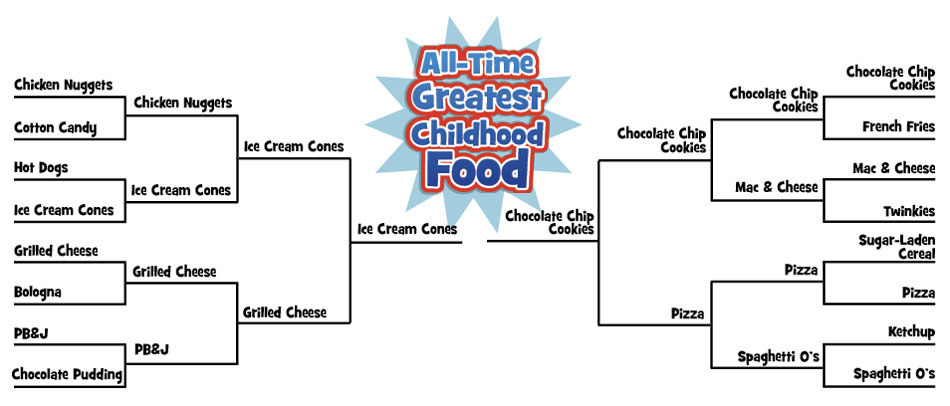 All-Time Greatest Childhood Food

Chicken Nuggets
Cotton Candy
Hot Dogs
Ice Cream Cones
Grilled Cheese
Bologna
PB&J
Chocolate Pudding

Chicken Nuggets
Ice Cream Cones
Grilled Cheese
PB&J

Ice Cream Cones
Grilled Cheese

Ice Cream Cones

Chocolate Chip Cookies

Chocolate Chip Cookies
Pizza

Chocolate Chip Cookies
Mac & Cheese
Pizza
Spaghetti O's

Chocolate Chip Cookies
French Fries
Mac & Cheese
Twinkies
Sugar-Laden Cereal
Pizza
Ketchup
Spaghetti O's